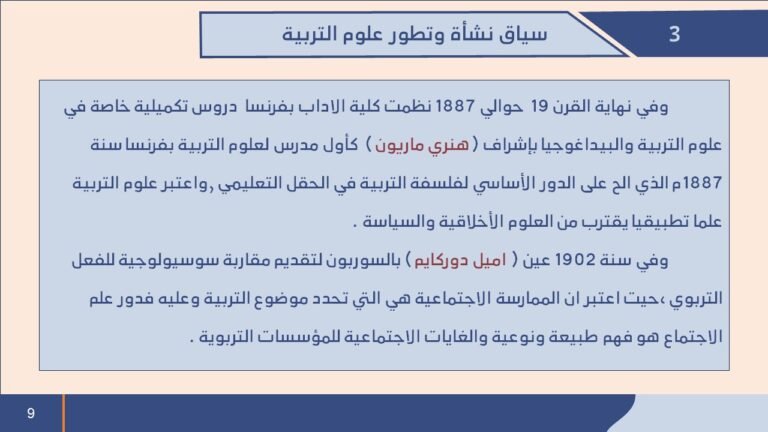 3

سياق نشأة وتطور علوم التربية

وفي نهاية القرن 19 حوالي 1887 نظمت كلية الاداب بفرنسا دروس تكميلية خاصة في علوم التربية والبيداغوجيا بإشراف ( هنري ماريون ) كأول مدرس لعلوم التربية بفرنسا سنة 1887م الذي الح على الدور الأساسي لفلسفة التربية في الحقل التعليمي ,واعتبر علوم التربية علما تطبيقيا يقترب من العلوم الأخلاقية والسياسة .

وفي سنة 1902 عين ( اميل دوركايم ) بالسوربون لتقديم مقاربة سوسيولوجية للفعل التربوي ،حيت اعتبر ان الممارسة الاجتماعية هي التي تحدد موضوع التربية وعليه فدور علم الاجتماع هو فهم طبيعة ونوعية والغايات الاجتماعية للمؤسسات التربوية .

9